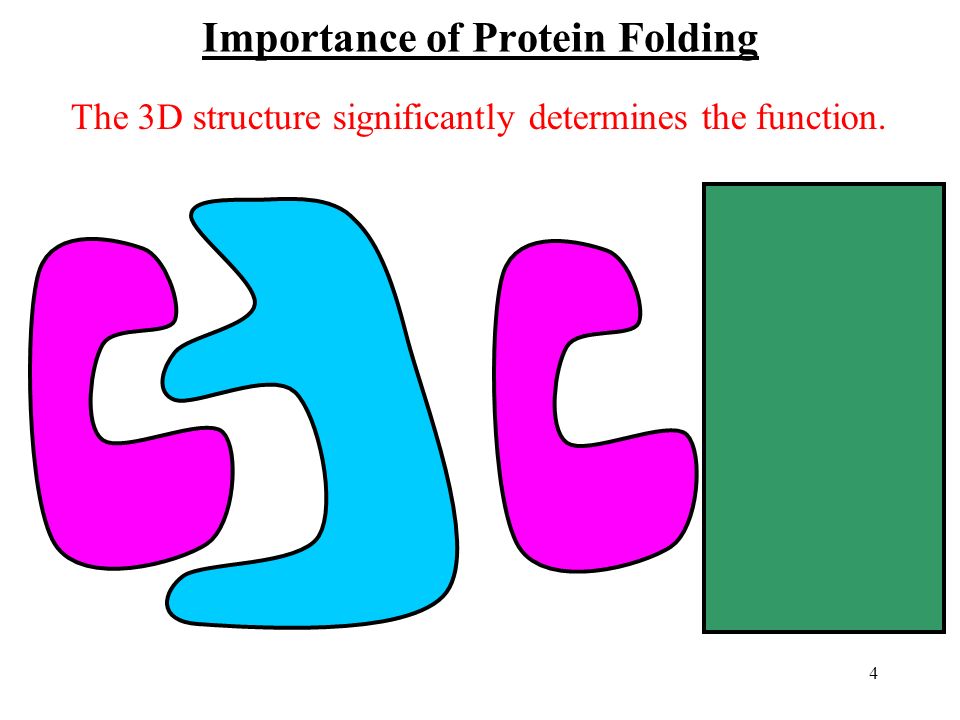 Importance of Protein Folding

The 3D structure significantly determines the function.

4